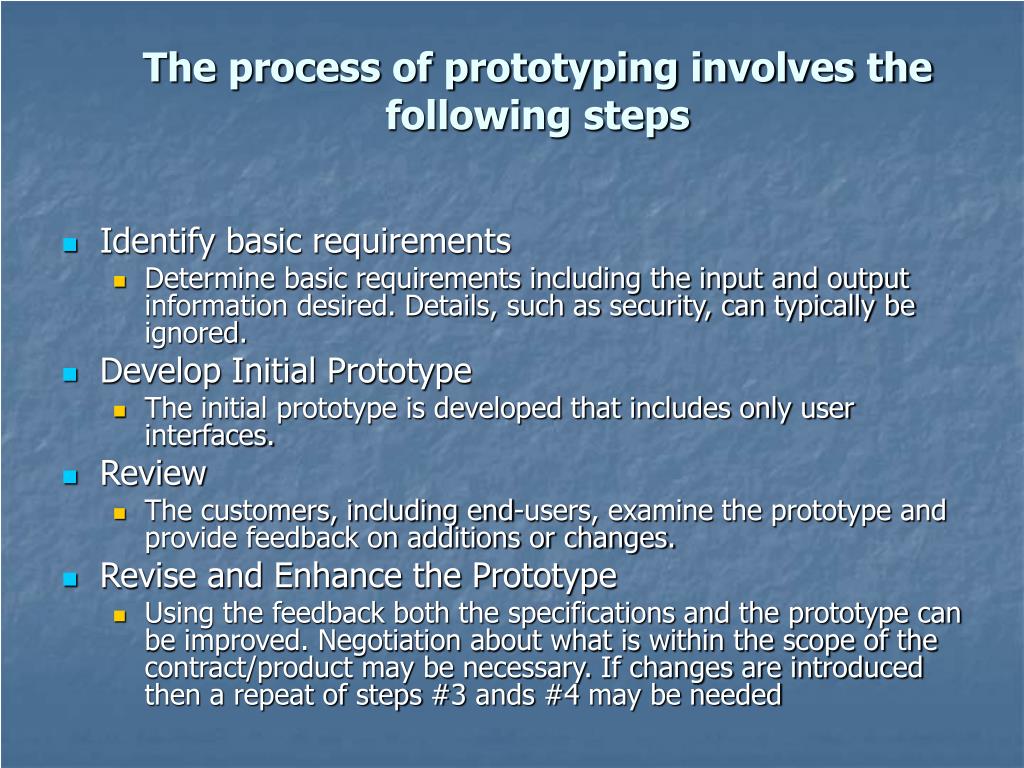 The process of prototyping involves the following steps

- Identify basic requirements
  - Determine basic requirements including the input and output information desired. Details, such as security, can typically be ignored.
- Develop Initial Prototype
  - The initial prototype is developed that includes only user interfaces.
- Review
  - The customers, including end-users, examine the prototype and provide feedback on additions or changes.
- Revise and Enhance the Prototype
  - Using the feedback both the specifications and the prototype can be improved. Negotiation about what is within the scope of the contract/product may be necessary. If changes are introduced then a repeat of steps #3 ands #4 may be needed